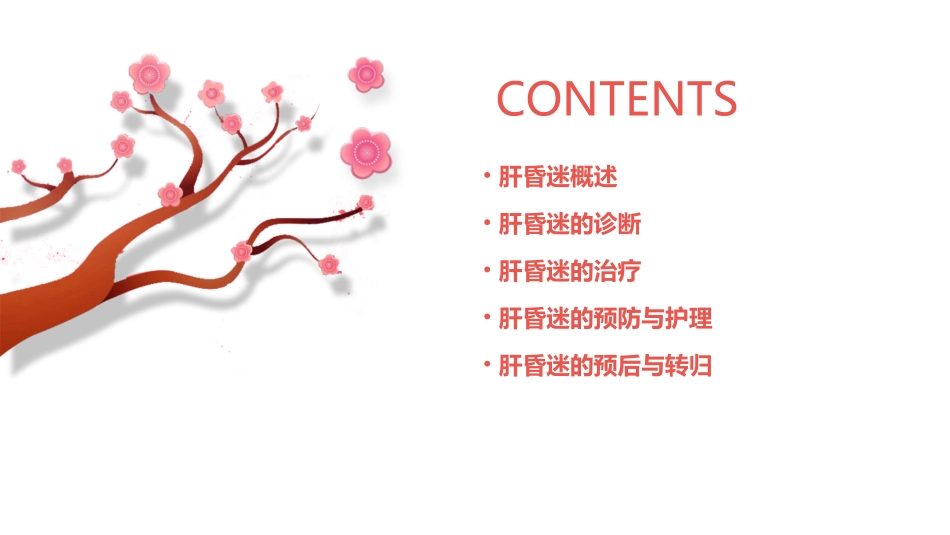 CONTENTS

• 肝昏迷概述

• 肝昏迷的诊断

• 肝昏迷的治疗

• 肝昏迷的预防与护理

• 肝昏迷的预后与转归